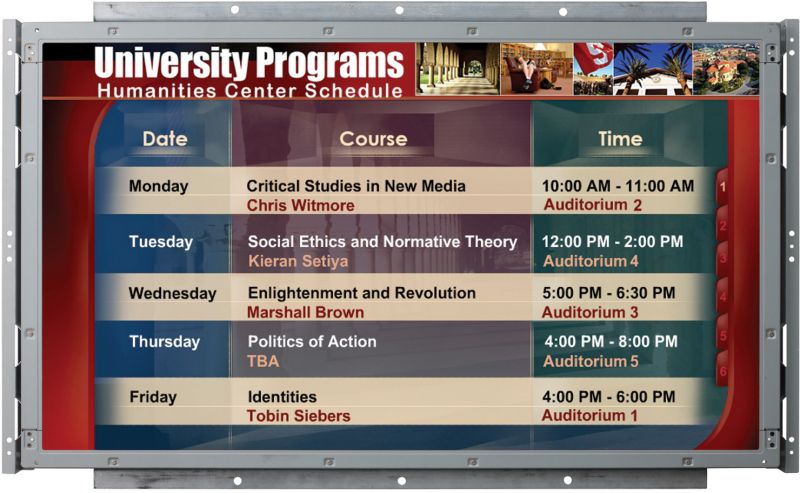 University Programs
Humanities Center Schedule

| Date | Course | Time |
|---|---|---|
| Monday | Critical Studies in New Media<br>Chris Witmore | 10:00 AM - 11:00 AM<br>Auditorium 2 |
| Tuesday | Social Ethics and Normative Theory<br>Kieran Setiya | 12:00 PM - 2:00 PM<br>Auditorium 4 |
| Wednesday | Enlightenment and Revolution<br>Marshall Brown | 5:00 PM - 6:30 PM<br>Auditorium 3 |
| Thursday | Politics of Action<br>TBA | 4:00 PM - 8:00 PM<br>Auditorium 5 |
| Friday | Identities<br>Tobin Siebers | 4:00 PM - 6:00 PM<br>Auditorium 1 |

1
2
3
4
5
6